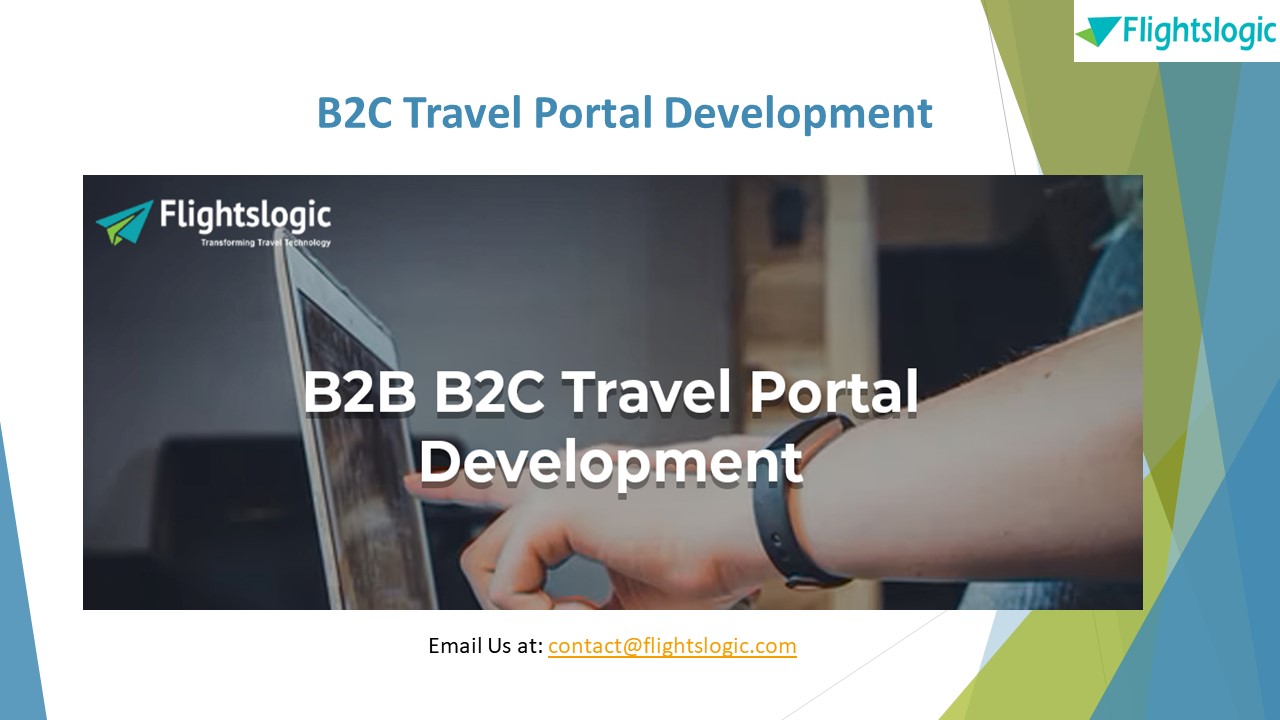 Flightslogic

B2C Travel Portal Development

Flightslogic
Transforming Travel Technology

B2B B2C Travel Portal Development

Email Us at: contact@flightslogic.com